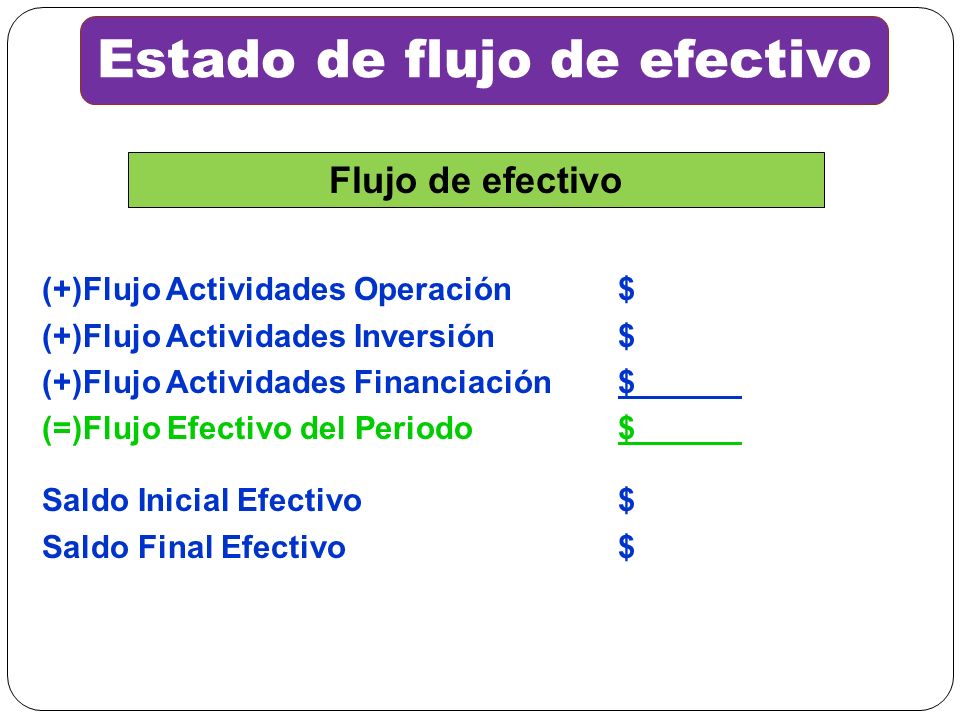 Estado de flujo de efectivo

Flujo de efectivo

(+)Flujo Actividades Operación $
(+)Flujo Actividades Inversión $
(+)Flujo Actividades Financiación $______
(=)Flujo Efectivo del Periodo $______

Saldo Inicial Efectivo $
Saldo Final Efectivo $